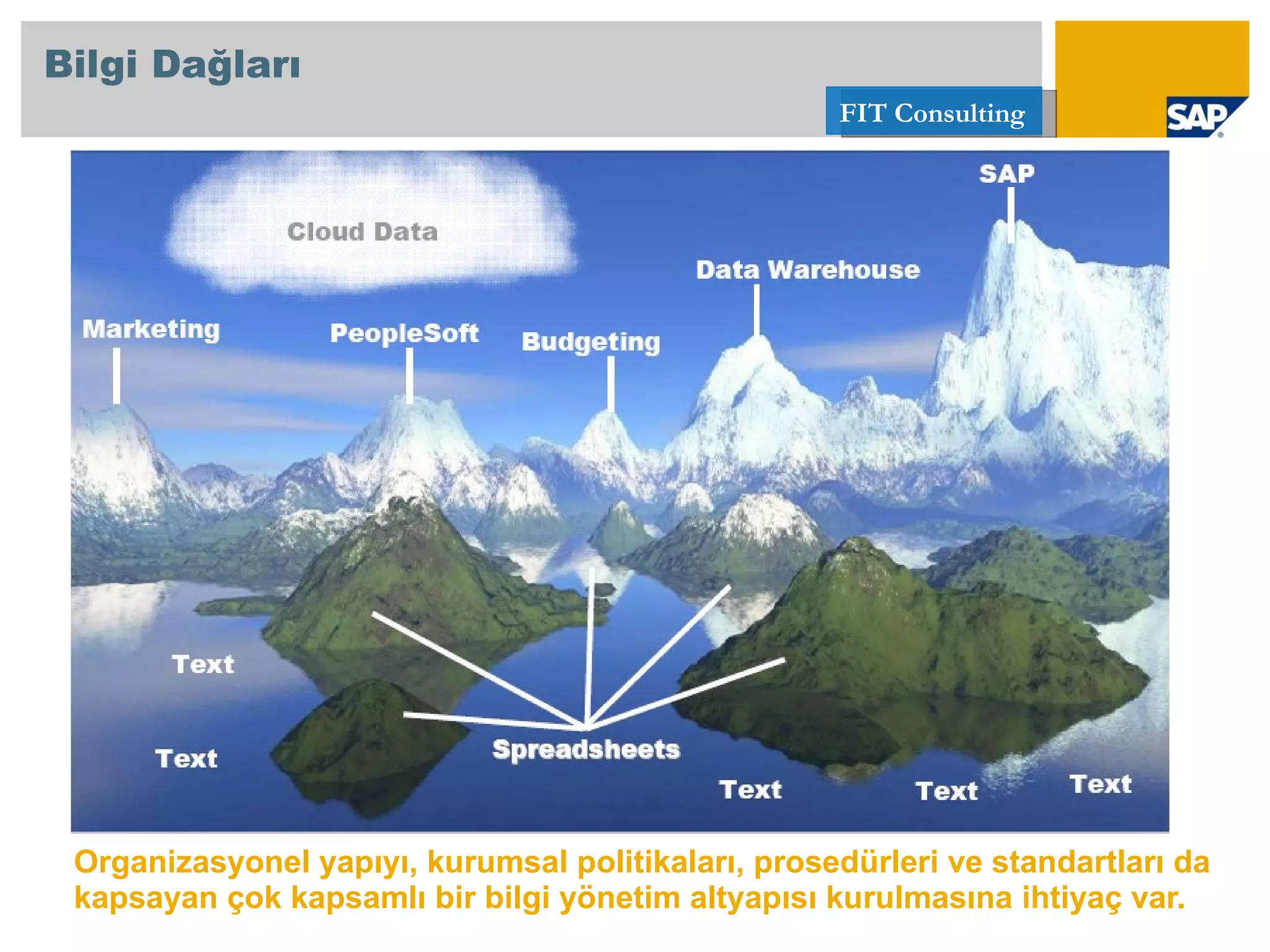 Bilgi Dağları

FIT Consulting

SAP

SAP

Cloud Data

Data Warehouse

Marketing

PeopleSoft

Budgeting

Text

Text

Spreadsheets

Text

Text

Text

Organizasyonel yapıyı, kurumsal politikaları, prosedürleri ve standartları da kapsayan çok kapsamlı bir bilgi yönetim altyapısı kurulmasına ihtiyaç var.